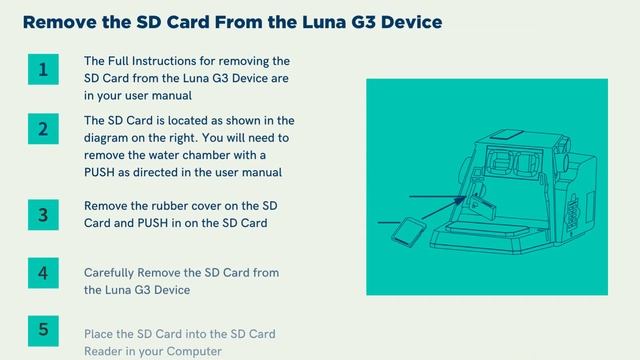 Remove the SD Card From the Luna G3 Device

1

The Full Instructions for removing the SD Card from the Luna G3 Device are in your user manual

2

The SD Card is located as shown in the diagram on the right. You will need to remove the water chamber with a PUSH as directed in the user manual

3

Remove the rubber cover on the SD Card and PUSH in on the SD Card

4

Carefully Remove the SD Card from the Luna G3 Device

5

Place the SD Card into the SD Card Reader in your Computer